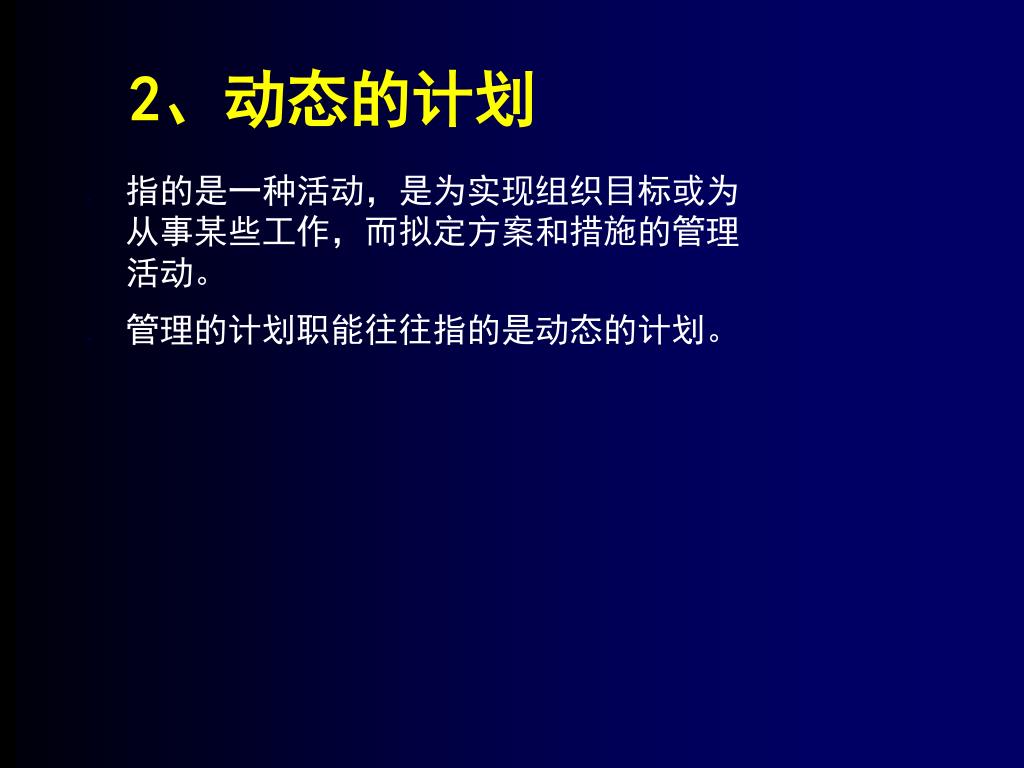 2、动态的计划

指的是一种活动，是为实现组织目标或为从事某些工作，而拟定方案和措施的管理活动。

管理的计划职能往往指的是动态的计划。